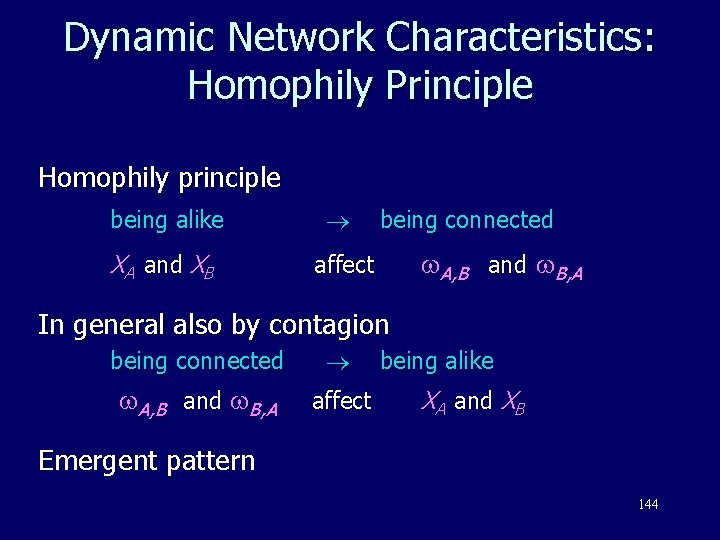 Dynamic Network Characteristics: Homophily Principle

Homophily principle

being alike $\rightarrow$ being connected

$X_A$ and $X_B$ affect $\omega_{A,B}$ and $\omega_{B,A}$

In general also by contagion

being connected $\rightarrow$ being alike

$\omega_{A,B}$ and $\omega_{B,A}$ affect $X_A$ and $X_B$

Emergent pattern

144